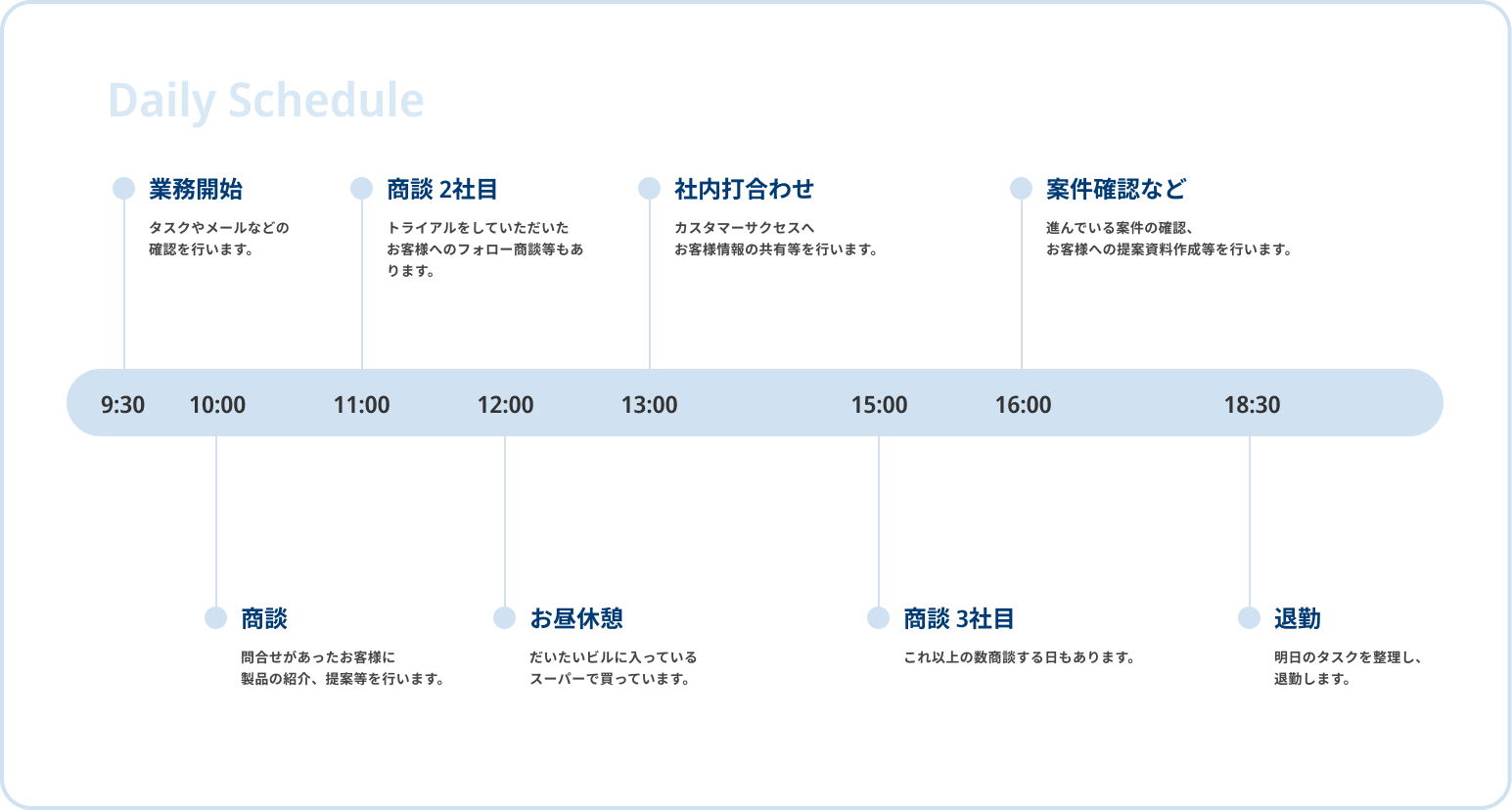 Daily Schedule

業務開始

タスクやメールなどの確認を行います。

商談 2社目

トライアルをしていただいたお客様へのフォロー商談等もあります。

社内打合わせ

カスタマーサクセスへお客様情報の共有等を行います。

案件確認など

進んでいる案件の確認、お客様への提案資料作成等を行います。

9:30 10:00 11:00 12:00 13:00 15:00 16:00 18:30

商談

問合せがあったお客様に製品の紹介、提案等を行います。

お昼休憩

だいたいビルに入っているスーパーで買っています。

商談 3社目

これ以上の数商談する日もあります。

退勤

明日のタスクを整理し、退勤します。